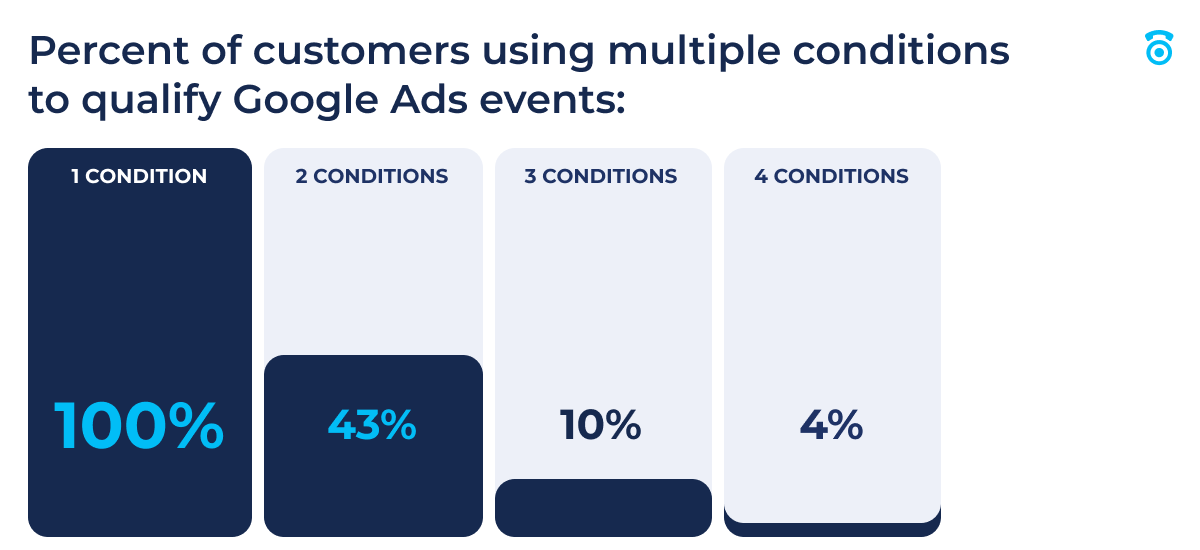 Percent of customers using multiple conditions to qualify Google Ads events:

1 CONDITION
100%

2 CONDITIONS
43%

3 CONDITIONS
10%

4 CONDITIONS
4%